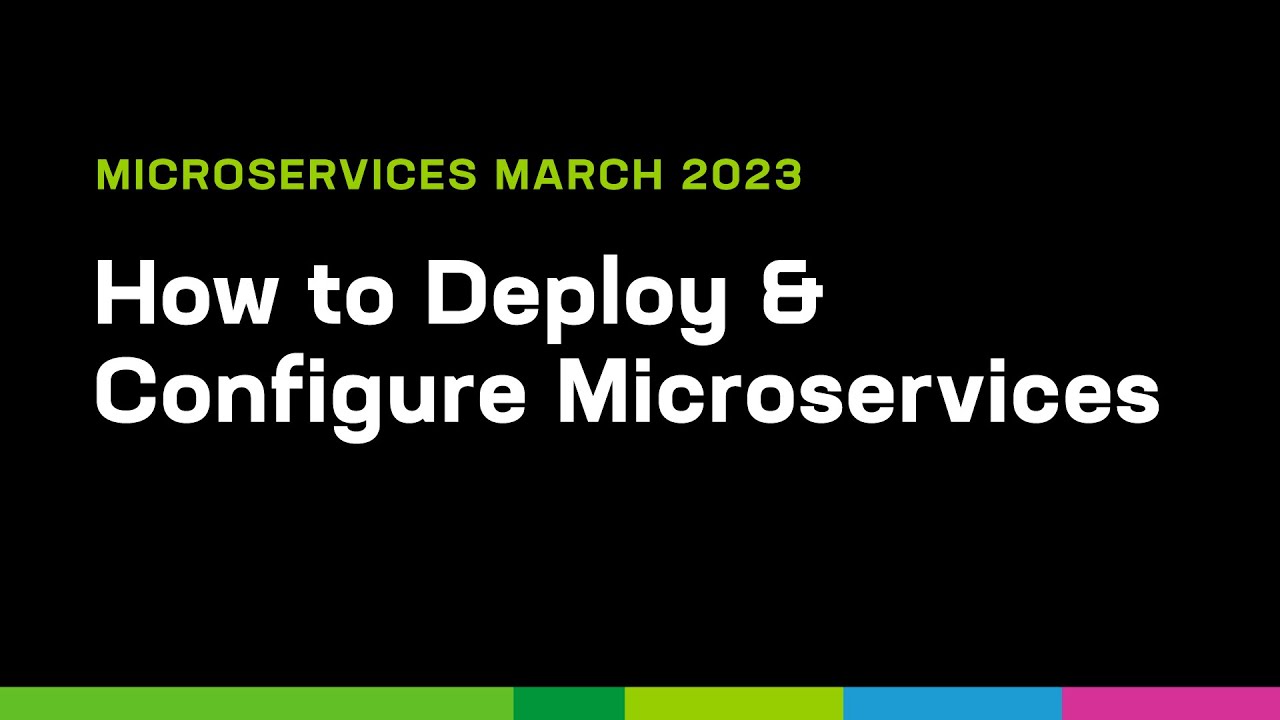 MICROSERVICES MARCH 2023

How to Deploy & Configure Microservices